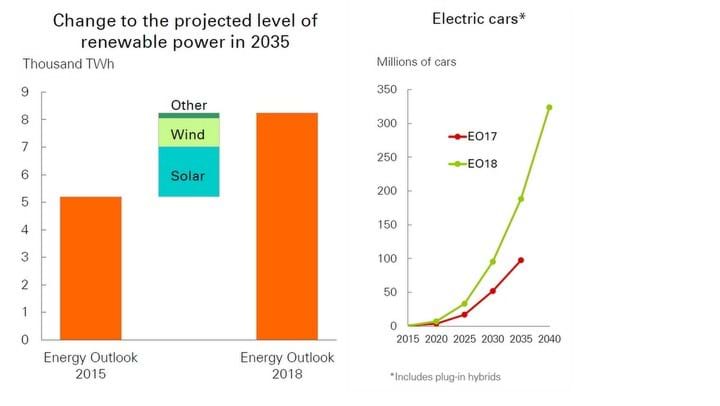 Change to the projected level of renewable power in 2035

Thousand TWh

9
8
7
6
5
4
3
2
1
0

Other
Wind
Solar

Energy Outlook 2015

Energy Outlook 2018

Electric cars*

Millions of cars

350
300
250
200
150
100
50
0

EO17
EO18

2015 2020 2025 2030 2035 2040

*Includes plug-in hybrids